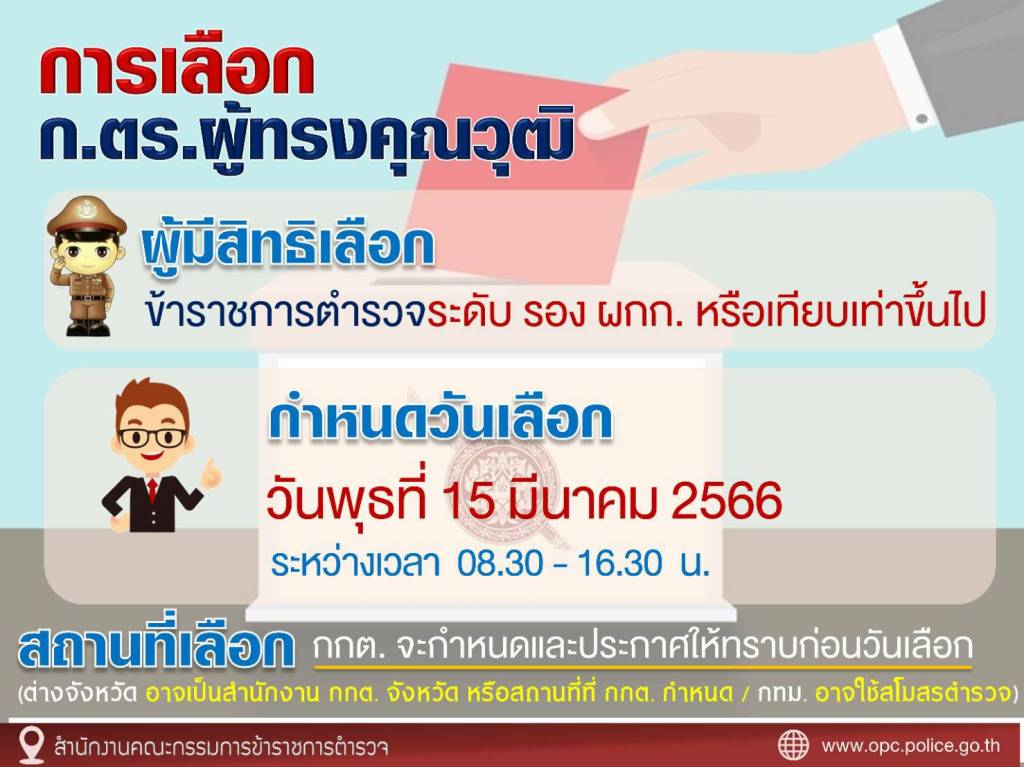 การเลือก
ก.ตร.ผู้ทรงคุณวุฒิ

ผู้มีสิทธิเลือก
ข้าราชการตำรวจระดับ รอง ผกก. หรือเทียบเท่าขึ้นไป

กำหนดวันเลือก
วันพุธที่ 15 มีนาคม 2566
ระหว่างเวลา 08.30 - 16.30 น.

สถานที่เลือก กกต. จะกำหนดและประกาศให้ทราบก่อนวันเลือก
(ต่างจังหวัด อาจเป็นสำนักงาน กกต. จังหวัด หรือสถานที่ที่ กกต. กำหนด / กทม. อาจใช้สโมสรตำรวจ)

สำนักงานคณะกรรมการข้าราชการตำรวจ
www.opc.police.go.th